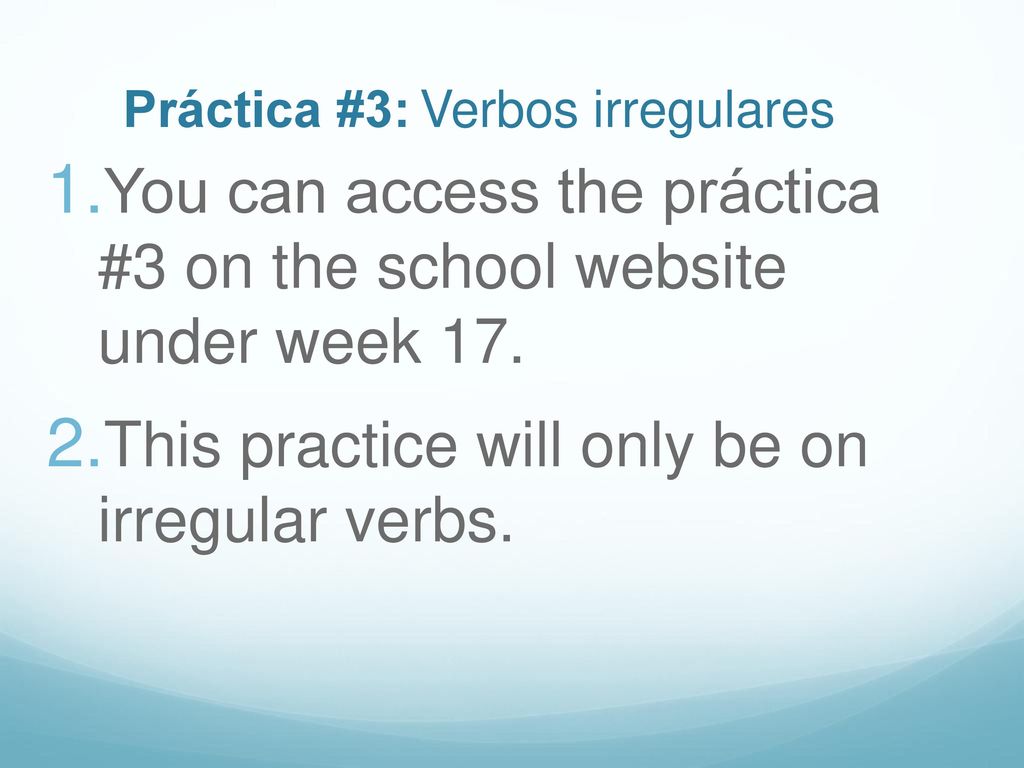 Práctica #3: Verbos irregulares

1. You can access the práctica #3 on the school website under week 17.

2. This practice will only be on irregular verbs.